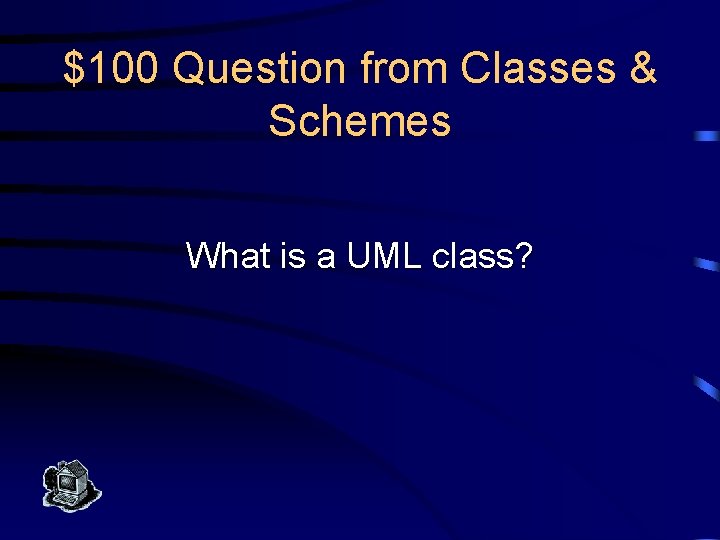 \$100 Question from Classes & Schemes

What is a UML class?